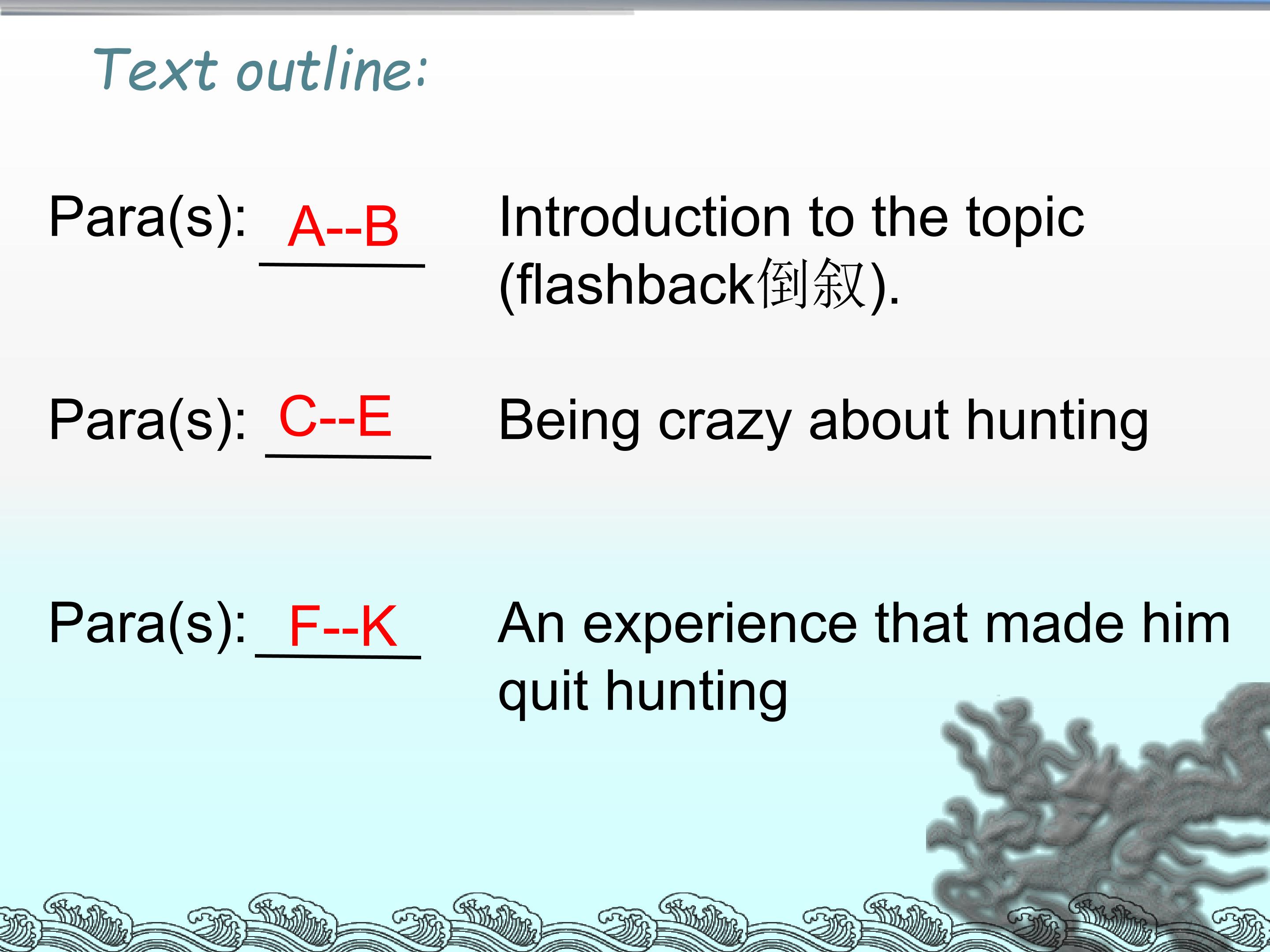 Text outline:

Para(s): A--B Introduction to the topic (flashback倒叙).

Para(s): C--E Being crazy about hunting

Para(s): F--K An experience that made him quit hunting